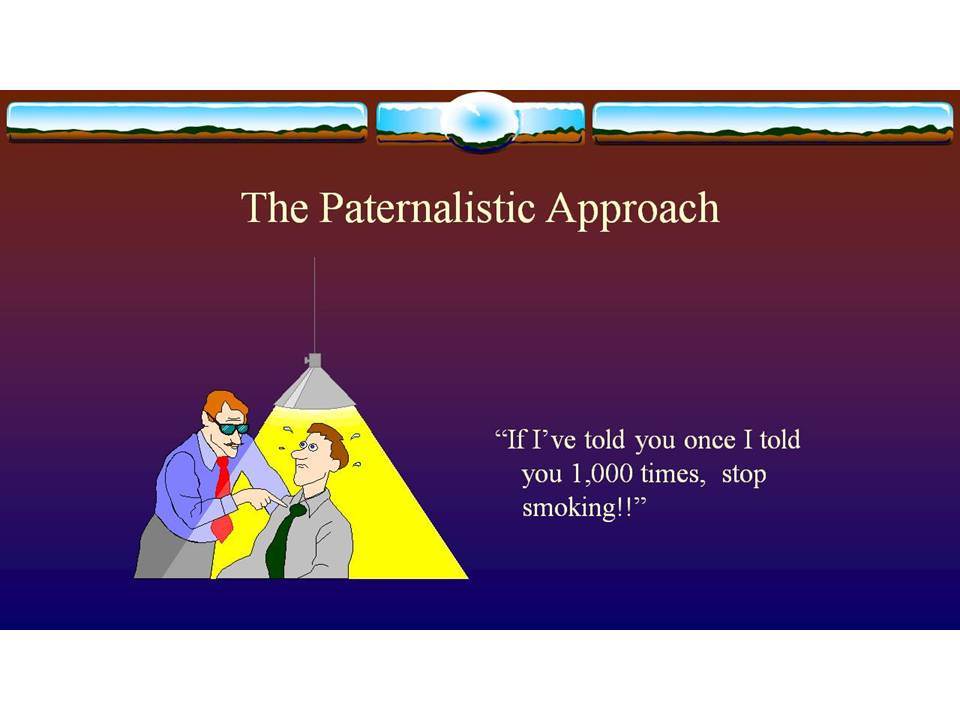 The Paternalistic Approach

“If I’ve told you once I told you 1,000 times, stop smoking!!”